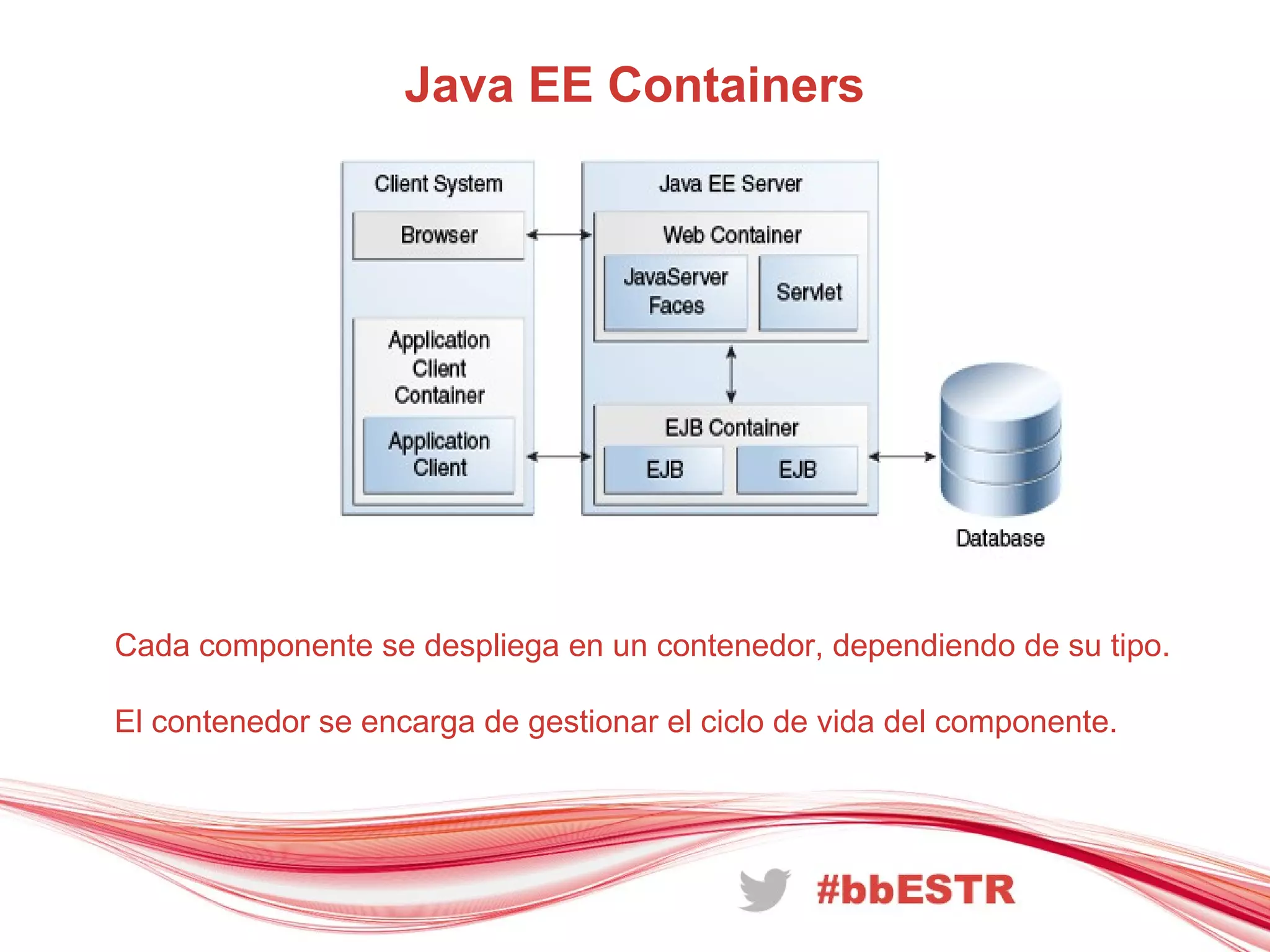 Java EE Containers

Client System

Browser

Application Client Container

Application Client

Java EE Server

Web Container

JavaServer Faces

Servlet

EJB Container

EJB

EJB

Database

Cada componente se despliega en un contenedor, dependiendo de su tipo.

El contenedor se encarga de gestionar el ciclo de vida del componente.

#bbESTR